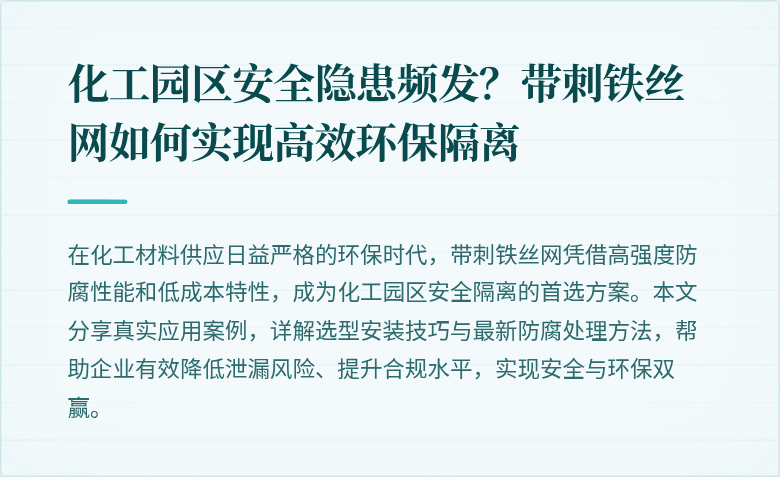 化工园区安全隐患频发？带刺铁丝网如何实现高效环保隔离

在化工材料供应日益严格的环保时代，带刺铁丝网凭借高强度防腐性能和低成本特性，成为化工园区安全隔离的首选方案。本文分享真实应用案例，详解选型安装技巧与最新防腐处理方法，帮助企业有效降低泄漏风险、提升合规水平，实现安全与环保双赢。